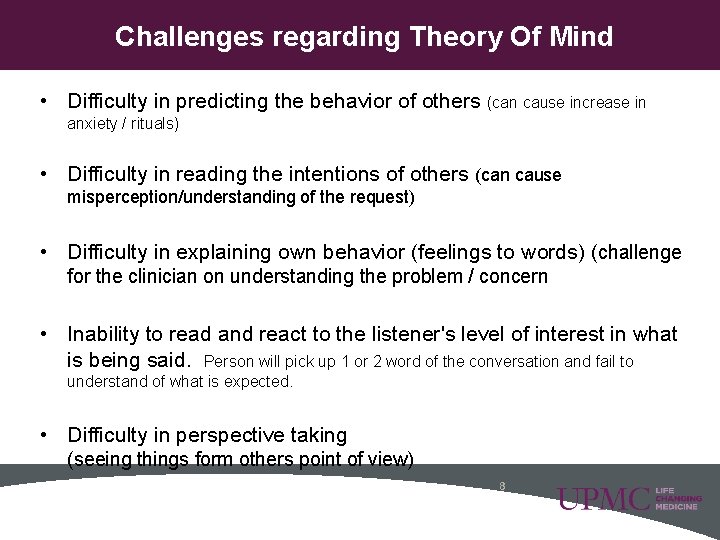 Challenges regarding Theory Of Mind

• Difficulty in predicting the behavior of others (can cause increase in anxiety / rituals)

• Difficulty in reading the intentions of others (can cause misperception/understanding of the request)

• Difficulty in explaining own behavior (feelings to words) (challenge for the clinician on understanding the problem / concern

• Inability to read and react to the listener's level of interest in what is being said. Person will pick up 1 or 2 word of the conversation and fail to understand of what is expected.

• Difficulty in perspective taking (seeing things form others point of view)

8

UPMC LIFE CHANGING MEDICINE